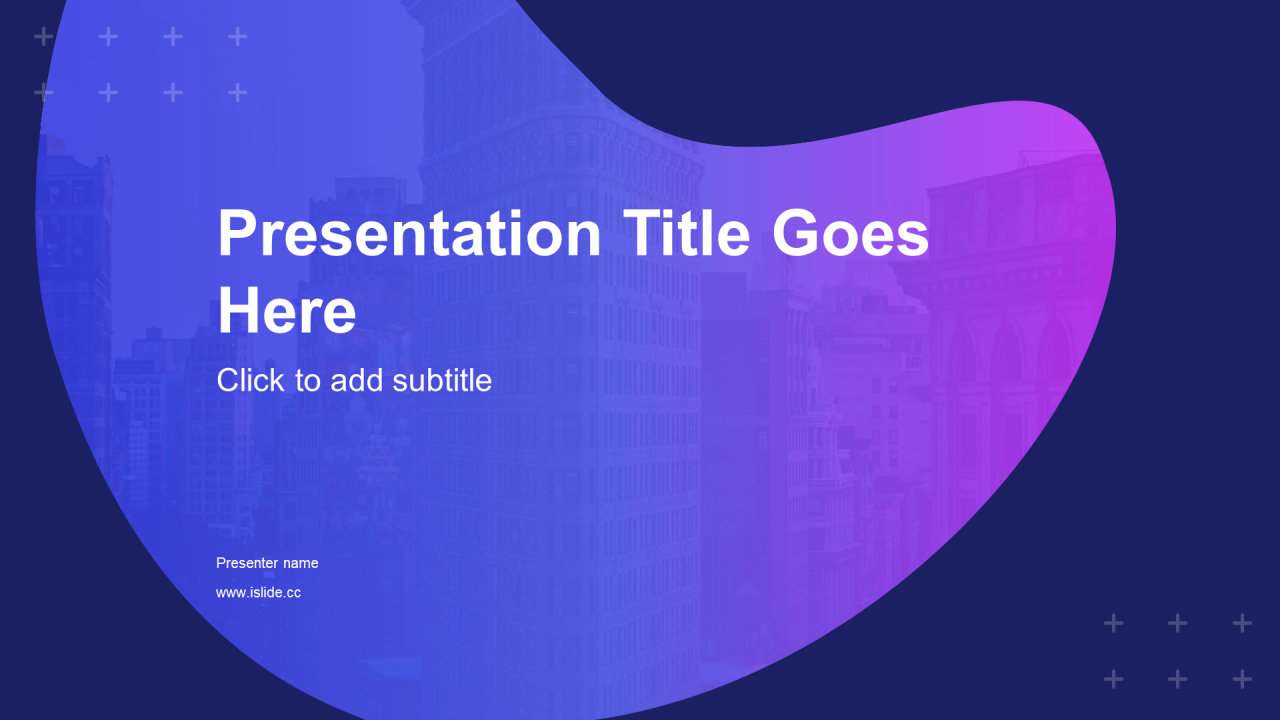 Presentation Title Goes Here

Click to add subtitle

Presenter name

www.islide.cc